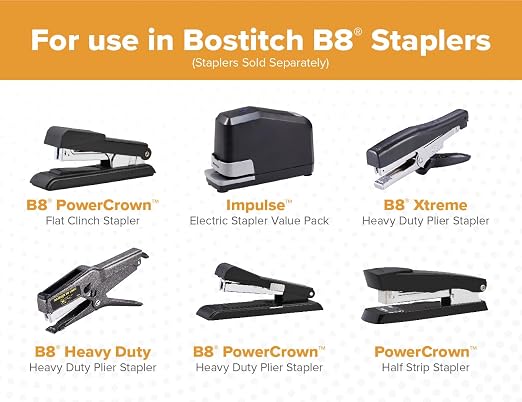 For use in Bostitch B8® Staplers

(Staplers Sold Separately)

B8® PowerCrown™
Flat Clinch Stapler

Impulse™
Electric Stapler Value Pack

B8® Xtreme
Heavy Duty Plier Stapler

B8® Heavy Duty
Heavy Duty Plier Stapler

B8® PowerCrown™
Heavy Duty Plier Stapler

PowerCrown™
Half Strip Stapler